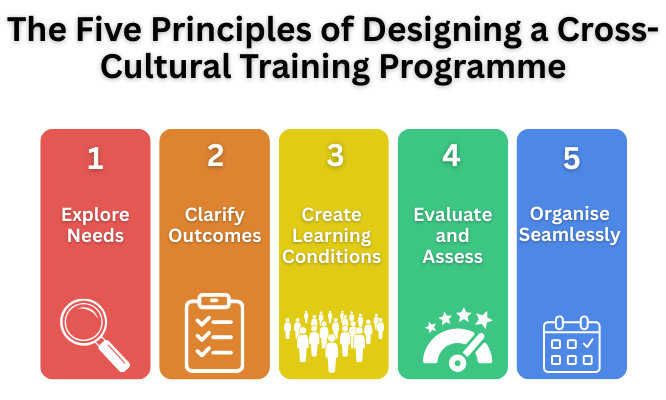 The Five Principles of Designing a Cross-Cultural Training Programme

1

Explore Needs

2

Clarify Outcomes

3

Create Learning Conditions

4

Evaluate and Assess

5

Organise Seamlessly